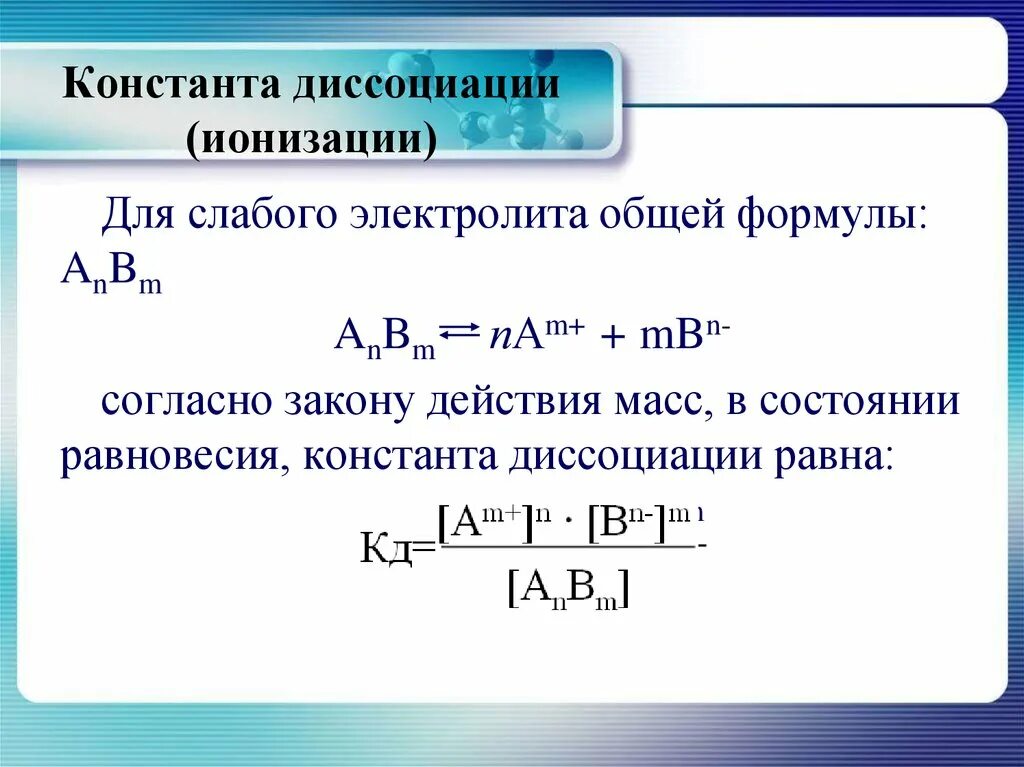 Константа диссоциации (ионизации)

Для слабого электролита общей формулы: $A_nB_m$

$A_nB_m \rightleftharpoons nA^{m+} + mB^{n-}$

согласно закону действия масс, в состоянии равновесия, константа диссоциации равна:

$Кд = \frac{[A^{m+}]^n \cdot [B^{n-}]^m}{[A_nB_m]}$